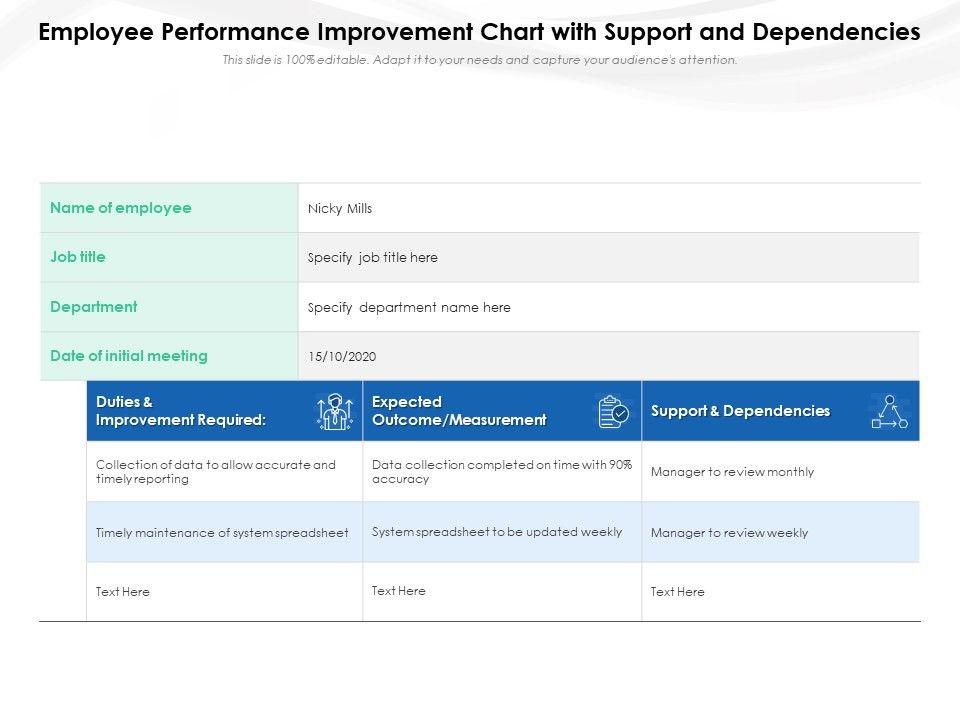 Employee Performance Improvement Chart with Support and Dependencies

This slide is 100% editable. Adapt it to your needs and capture your audience's attention.

| Name of employee | Nicky Mills |
|---|---|
| Job title | Specify job title here |
| Department | Specify department name here |
| Date of initial meeting | 15/10/2020 |

| Duties & Improvement Required: | Expected Outcome/Measurement | Support & Dependencies |
|---|---|---|
| Collection of data to allow accurate and timely reporting | Data collection completed on time with 90% accuracy | Manager to review monthly |
| Timely maintenance of system spreadsheet | System spreadsheet to be updated weekly | Manager to review weekly |
| Text Here | Text Here | Text Here |